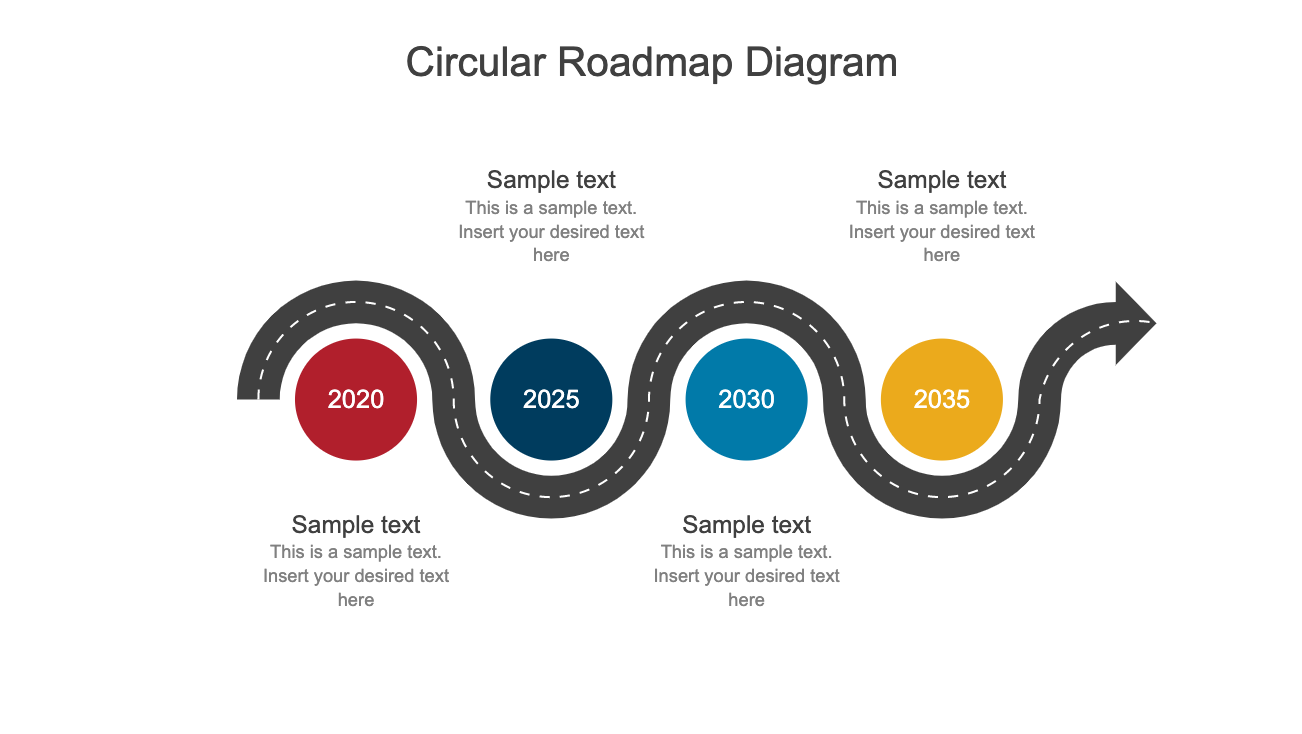 Circular Roadmap Diagram

Sample text
This is a sample text. Insert your desired text here

Sample text
This is a sample text. Insert your desired text here

2020

2025

2030

2035

Sample text
This is a sample text. Insert your desired text here

Sample text
This is a sample text. Insert your desired text here